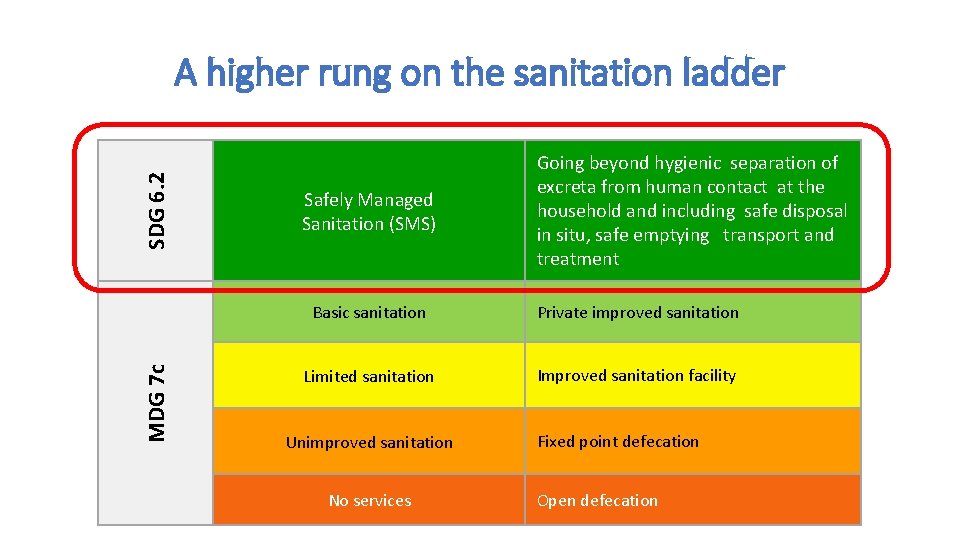 A higher rung on the sanitation ladder

| | | |
|---|---|---|
| SDG 6.2 | Safely Managed Sanitation (SMS) | Going beyond hygienic separation of excreta from human contact at the household and including safe disposal in situ, safe emptying transport and treatment |
| MDG 7c | Basic sanitation | Private improved sanitation |
| | Limited sanitation | Improved sanitation facility |
| | Unimproved sanitation | Fixed point defecation |
| | No services | Open defecation |